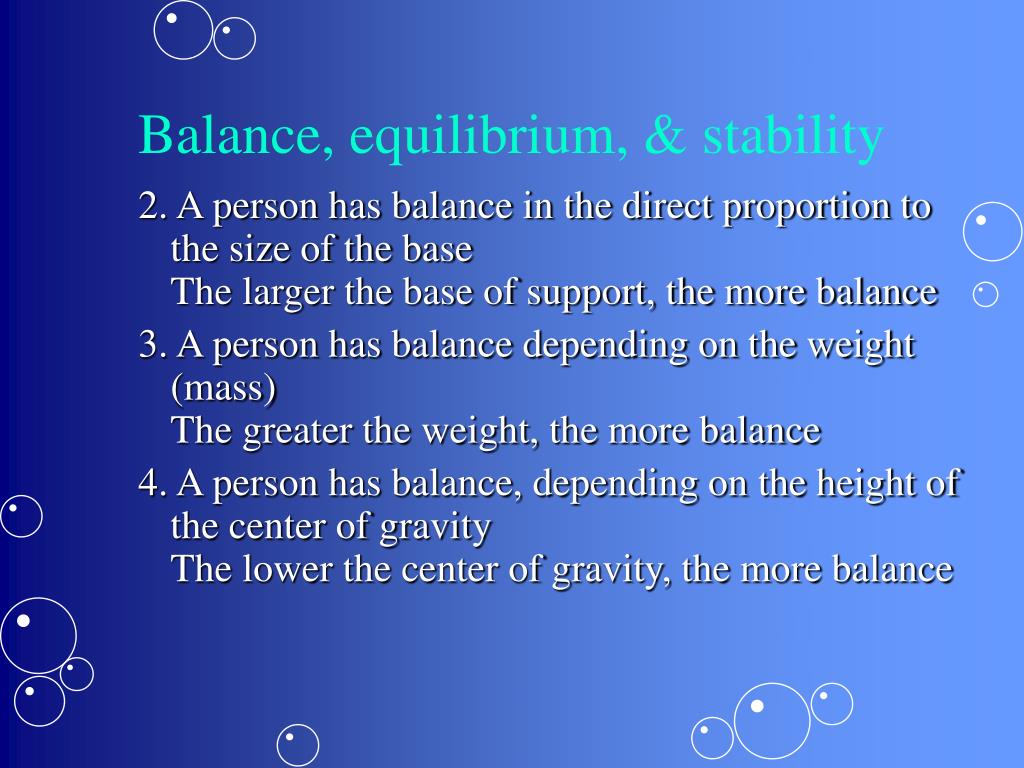 Balance, equilibrium, & stability

2. A person has balance in the direct proportion to the size of the base
The larger the base of support, the more balance

3. A person has balance depending on the weight (mass)
The greater the weight, the more balance

4. A person has balance, depending on the height of the center of gravity
The lower the center of gravity, the more balance